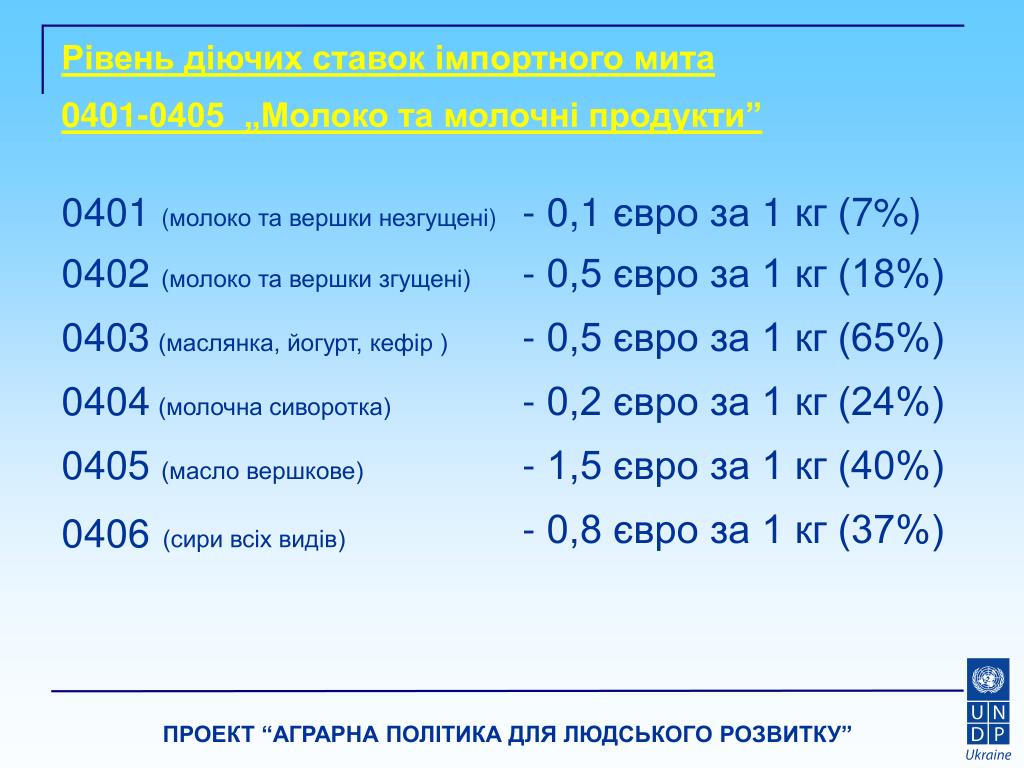 Рівень діючих ставок імпортного мита

0401-0405 „Молоко та молочні продукти”

0401 (молоко та вершки незгущені) - 0,1 євро за 1 кг (7%)

0402 (молоко та вершки згущені) - 0,5 євро за 1 кг (18%)

0403 (маслянка, йогурт, кефір ) - 0,5 євро за 1 кг (65%)

0404 (молочна сиворотка) - 0,2 євро за 1 кг (24%)

0405 (масло вершкове) - 1,5 євро за 1 кг (40%)

0406 (сири всіх видів) - 0,8 євро за 1 кг (37%)

ПРОЕКТ “АГРАРНА ПОЛІТИКА ДЛЯ ЛЮДСЬКОГО РОЗВИТКУ”

U N D P
Ukraine